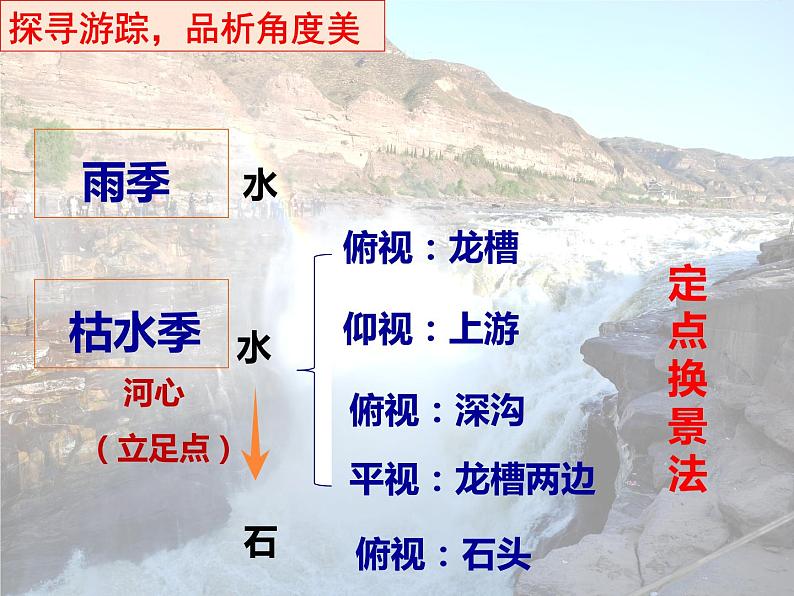 探寻游踪，品析角度美

雨季 水

枯水季 水

河心

（立足点）

石

俯视：龙槽

仰视：上游

俯视：深沟

平视：龙槽两边

俯视：石头

定点换景法